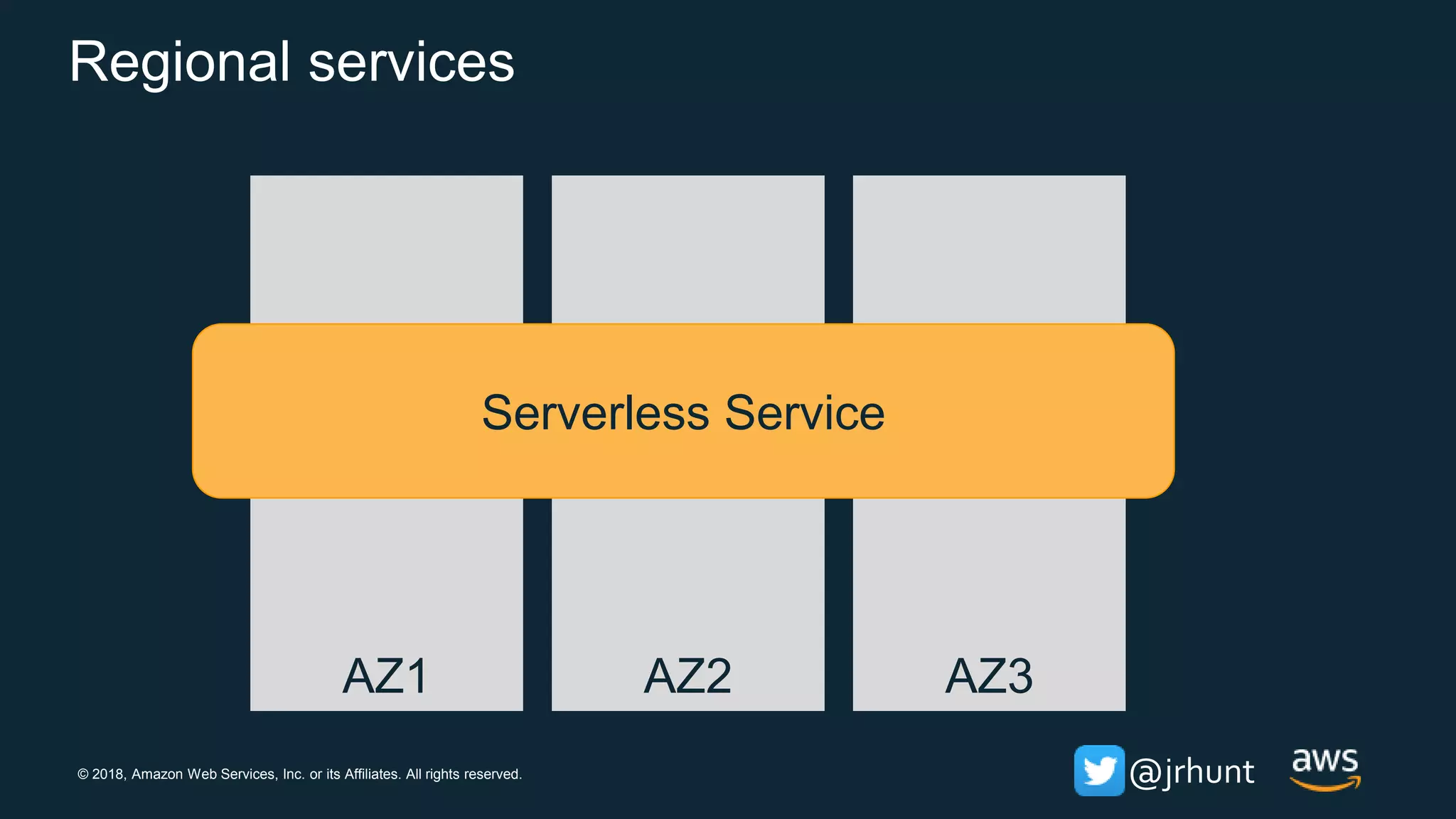 Regional services

Serverless Service

AZ1

AZ2

AZ3

© 2018, Amazon Web Services, Inc. or its Affiliates. All rights reserved.

@jrhunt

aws